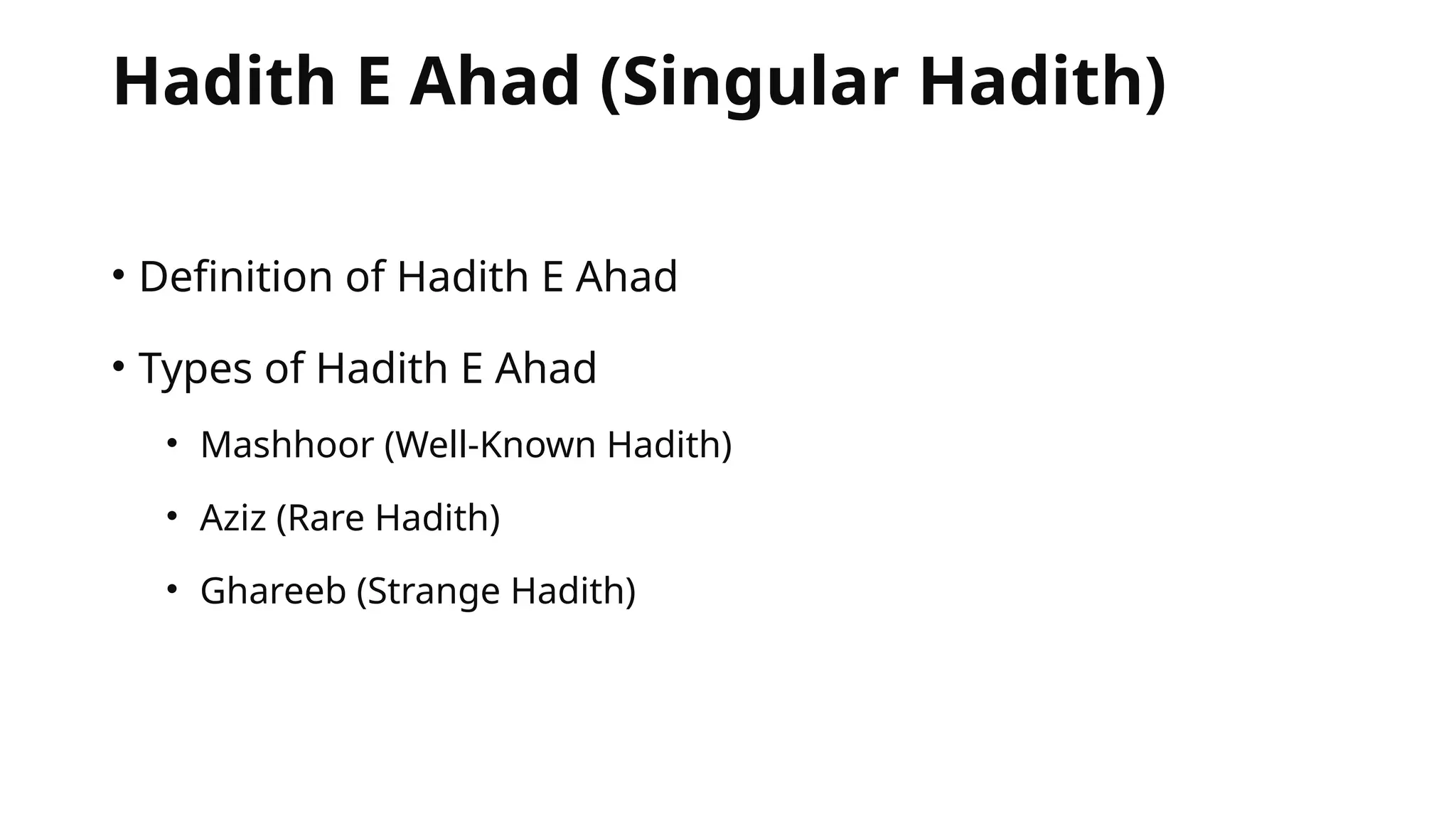 Hadith E Ahad (Singular Hadith)

• Definition of Hadith E Ahad

• Types of Hadith E Ahad

  • Mashhoor (Well-Known Hadith)

  • Aziz (Rare Hadith)

  • Ghareeb (Strange Hadith)